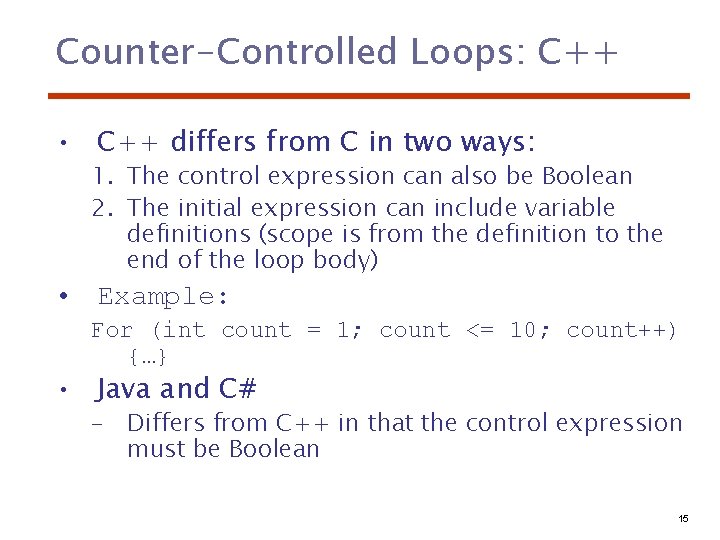 Counter-Controlled Loops: C++

• C++ differs from C in two ways:
1. The control expression can also be Boolean
2. The initial expression can include variable definitions (scope is from the definition to the end of the loop body)

• Example:
For (int count = 1; count <= 10; count++)
{…}

• Java and C#
– Differs from C++ in that the control expression must be Boolean

15